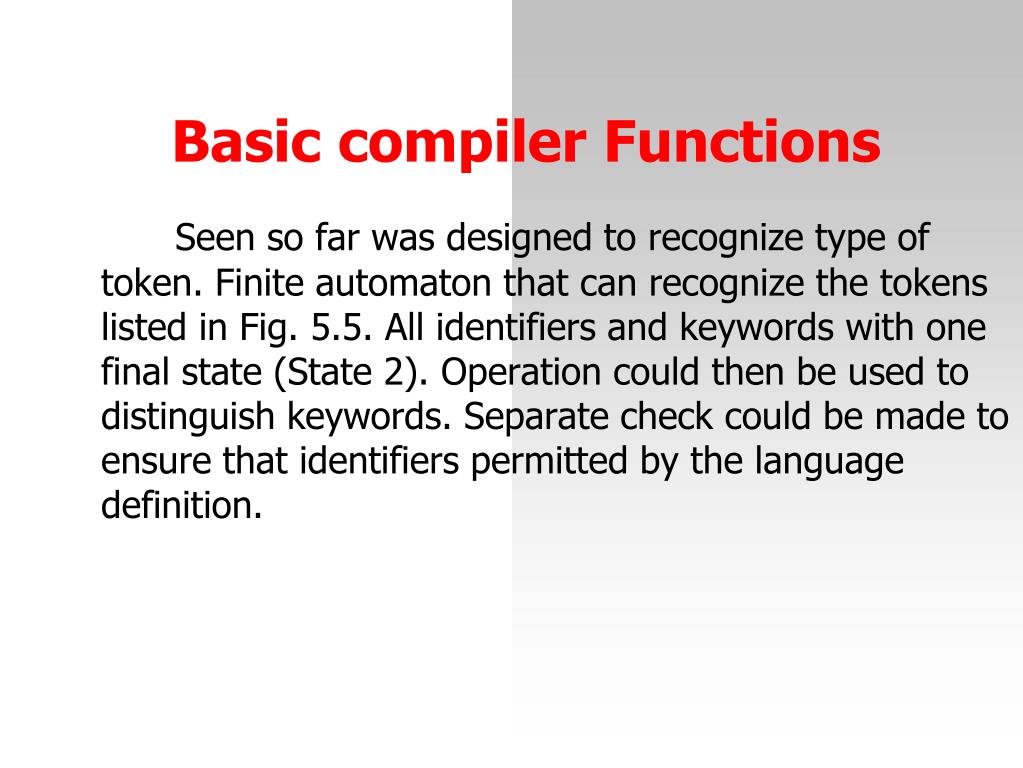 Basic compiler Functions

Seen so far was designed to recognize type of token. Finite automaton that can recognize the tokens listed in Fig. 5.5. All identifiers and keywords with one final state (State 2). Operation could then be used to distinguish keywords. Separate check could be made to ensure that identifiers permitted by the language definition.